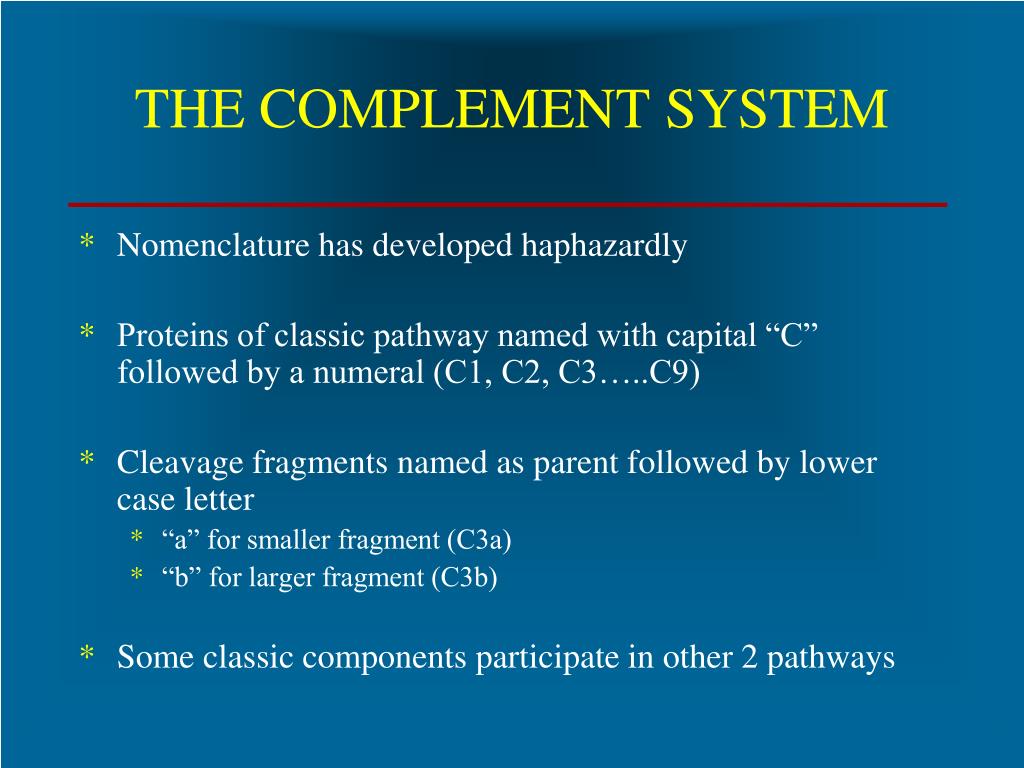 THE COMPLEMENT SYSTEM

* Nomenclature has developed haphazardly

* Proteins of classic pathway named with capital “C” followed by a numeral (C1, C2, C3…..C9)

* Cleavage fragments named as parent followed by lower case letter
  * “a” for smaller fragment (C3a)
  * “b” for larger fragment (C3b)

* Some classic components participate in other 2 pathways